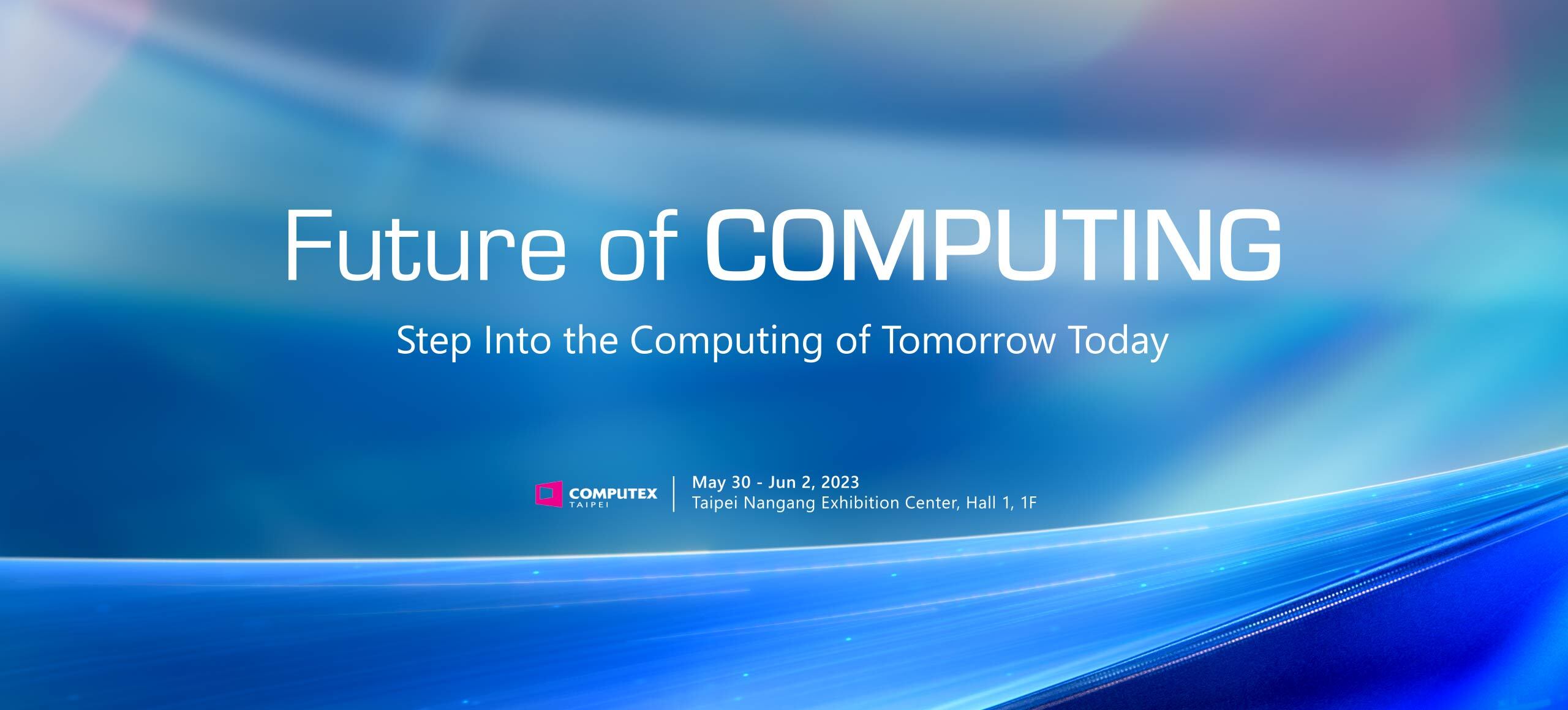 Future of COMPUTING

Step Into the Computing of Tomorrow Today

COMPUTEX TAIPEI

May 30 - Jun 2, 2023
Taipei Nangang Exhibition Center, Hall 1, 1F